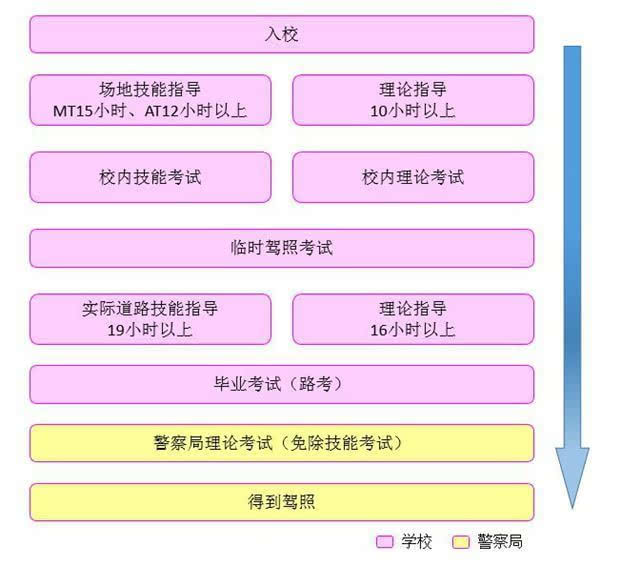 入校

场地技能指导
MT15小时、AT12小时以上

理论指导
10小时以上

校内技能考试

校内理论考试

临时驾照考试

实际道路技能指导
19小时以上

理论指导
16小时以上

毕业考试（路考）

警察局理论考试（免除技能考试）

得到驾照

学校 警察局